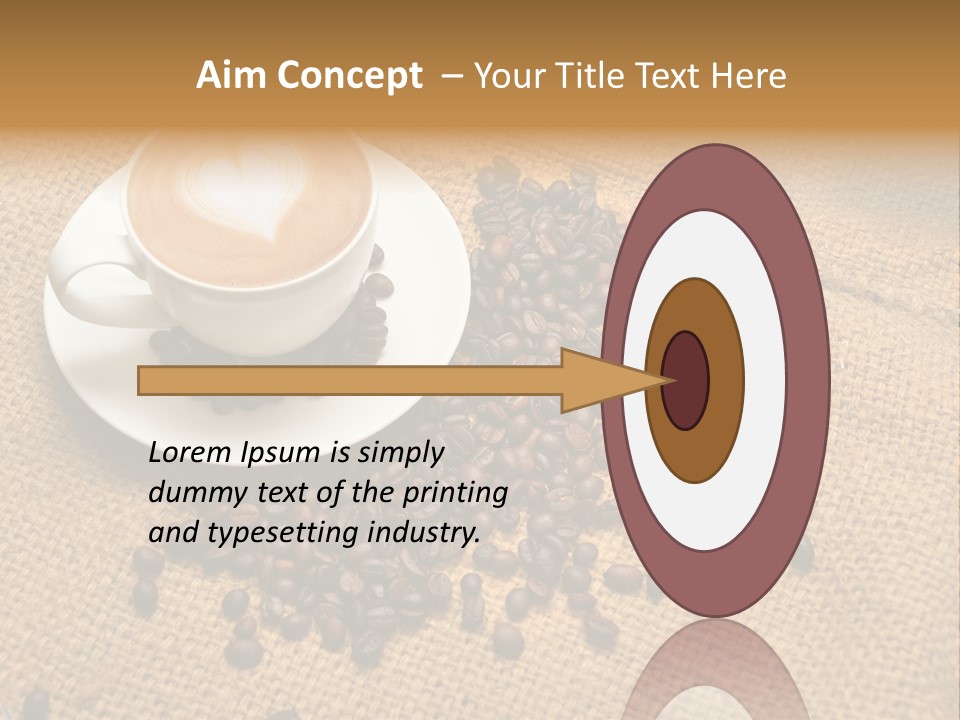 Aim Concept – Your Title Text Here

Lorem Ipsum is simply dummy text of the printing and typesetting industry.